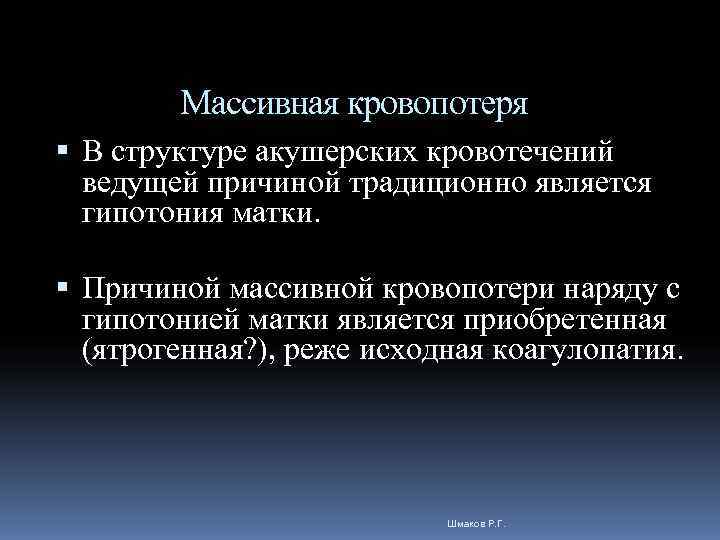 Массивная кровопотеря

▪ В структуре акушерских кровотечений ведущей причиной традиционно является гипотония матки.

▪ Причиной массивной кровопотери наряду с гипотонией матки является приобретенная (ятрогенная?), реже исходная коагулопатия.

Шмаков Р.Г.